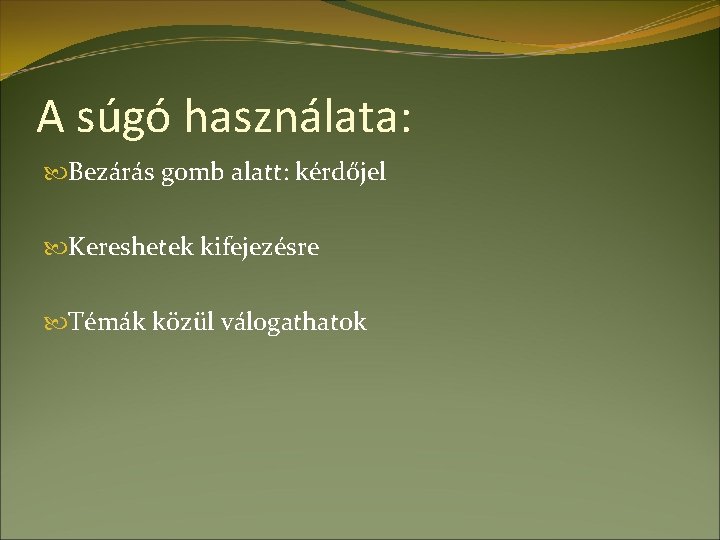 A súgó használata:

Bezárás gomb alatt: kérdőjel

Kereshetek kifejezésre

Témák közül válogathatok